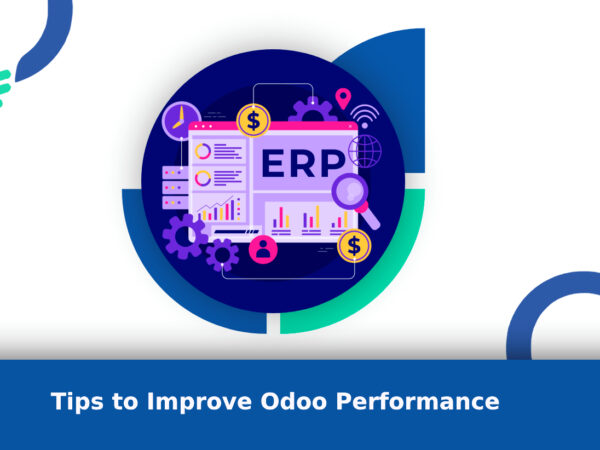 $
ERP
$
Tips to Improve Odoo Performance